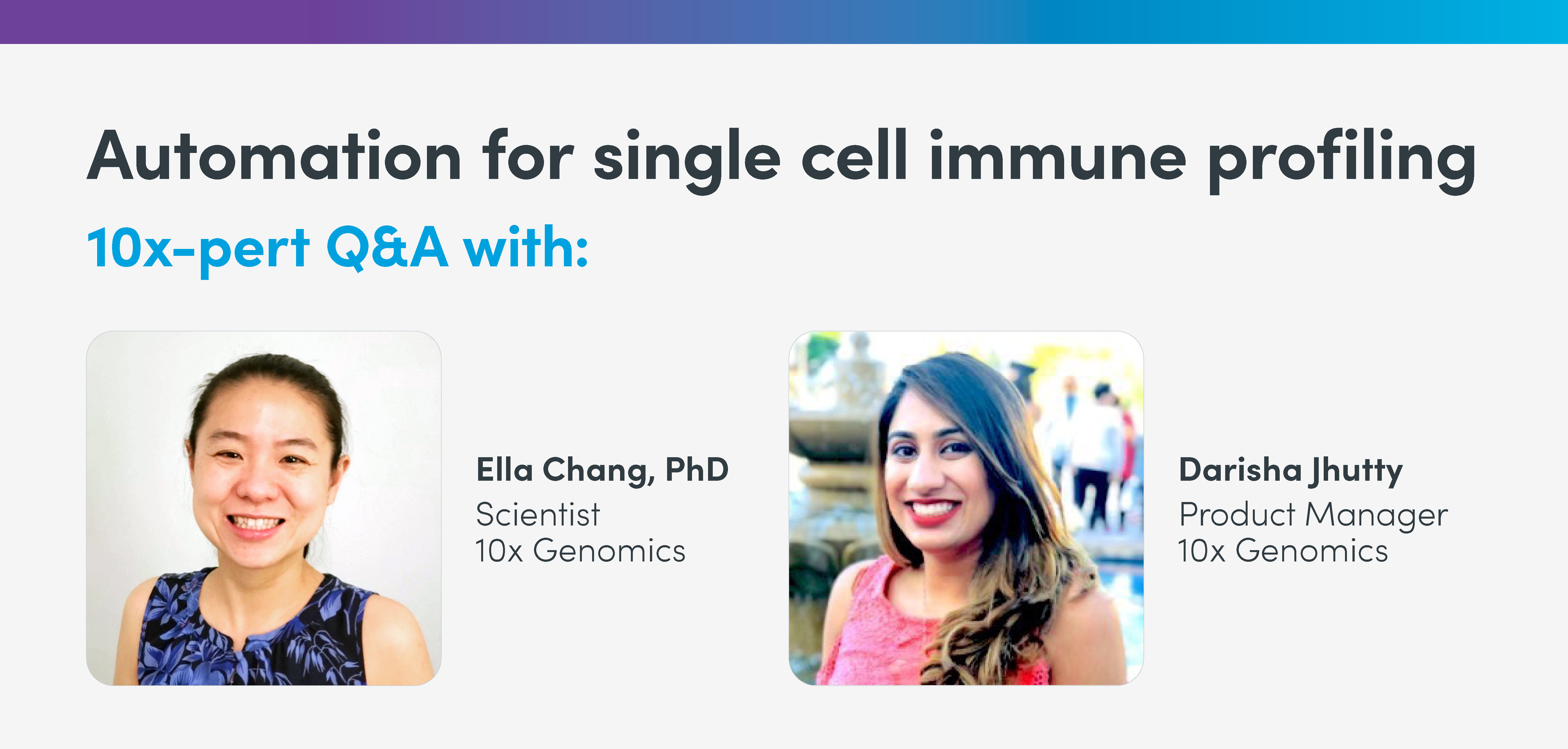 Automation for single cell immune profiling

10x-pert Q&A with:

Ella Chang, PhD
Scientist
10x Genomics

Darisha Jhutty
Product Manager
10x Genomics